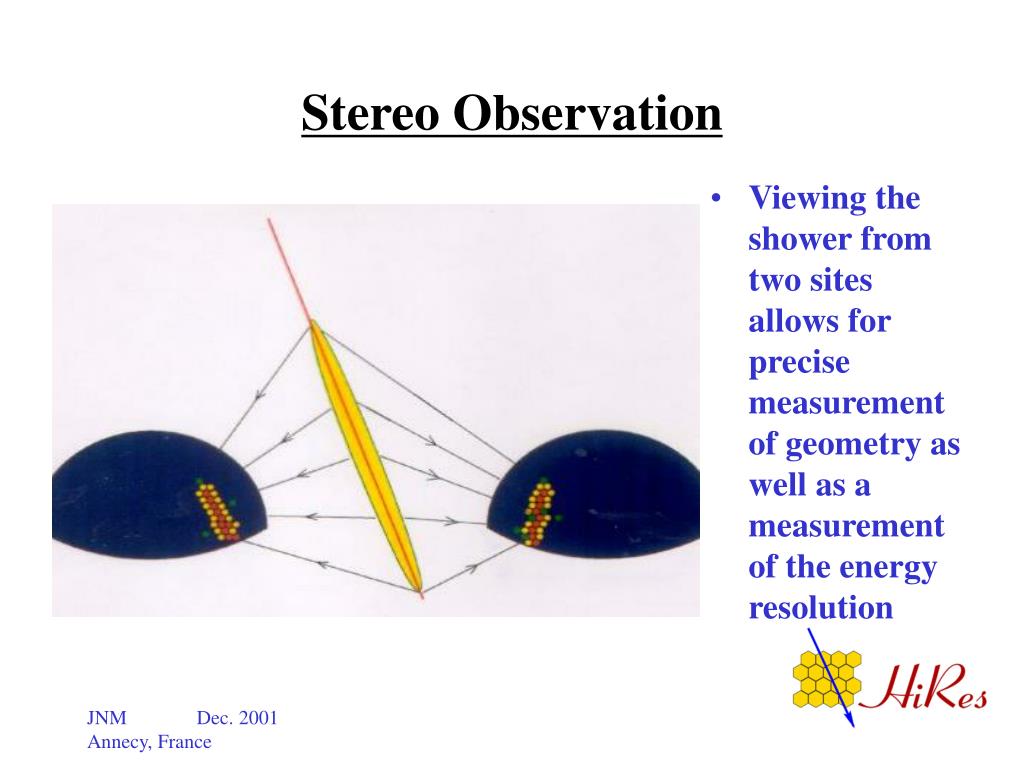 Stereo Observation

• Viewing the shower from two sites allows for precise measurement of geometry as well as a measurement of the energy resolution

HiRes

JNM Dec. 2001
Annecy, France